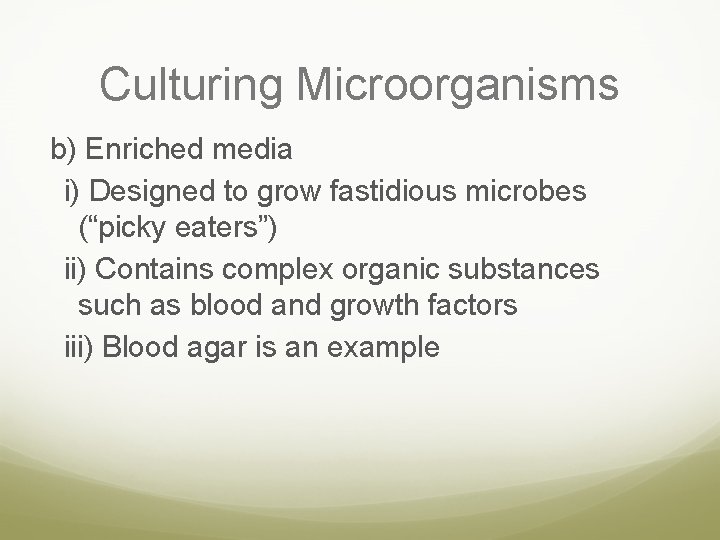 Culturing Microorganisms

b) Enriched media

i) Designed to grow fastidious microbes (“picky eaters”)

ii) Contains complex organic substances such as blood and growth factors

iii) Blood agar is an example